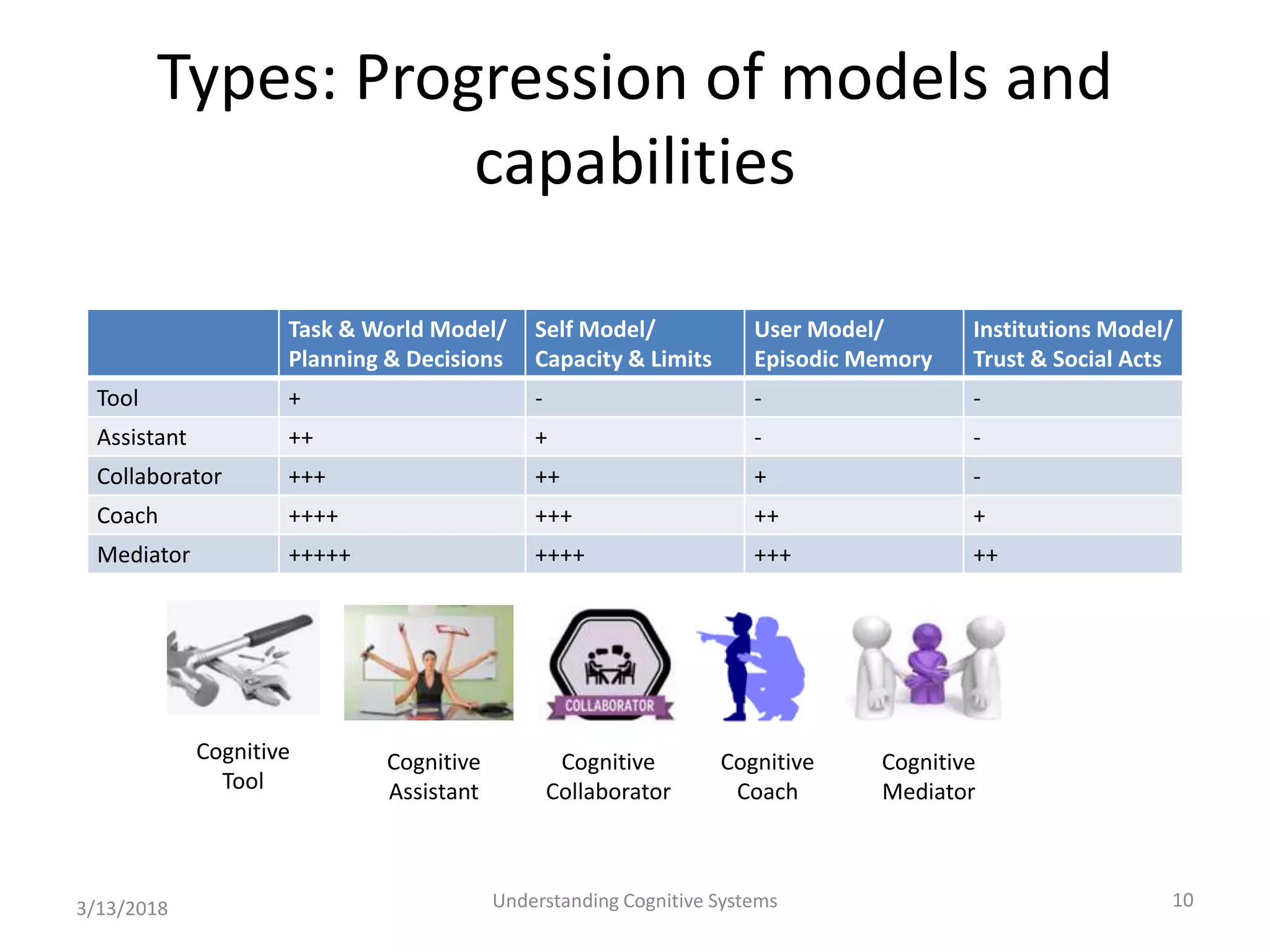 Types: Progression of models and capabilities

| | Task & World Model/ Planning & Decisions | Self Model/ Capacity & Limits | User Model/ Episodic Memory | Institutions Model/ Trust & Social Acts |
|---|---|---|---|---|
| Tool | + | - | - | - |
| Assistant | ++ | + | - | - |
| Collaborator | +++ | ++ | + | - |
| Coach | ++++ | +++ | ++ | + |
| Mediator | +++++ | ++++ | +++ | ++ |

COLLABORATOR

Cognitive Tool

Cognitive Assistant

Cognitive Collaborator

Cognitive Coach

Cognitive Mediator

3/13/2018

Understanding Cognitive Systems

10